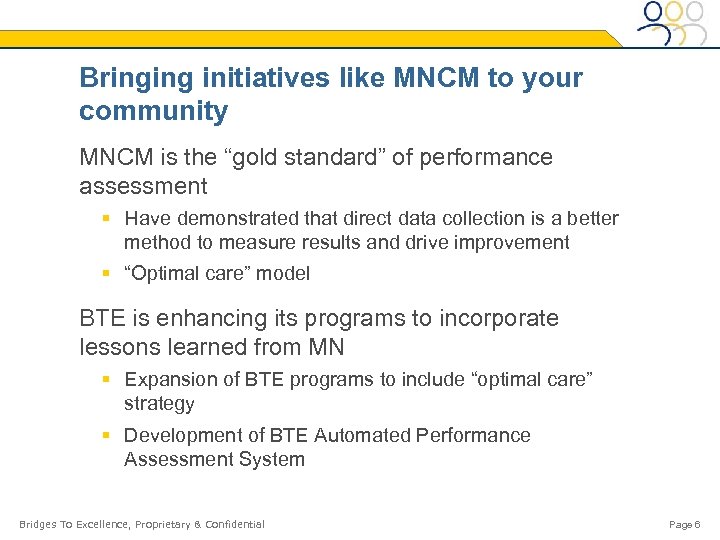 Bringing initiatives like MNCM to your community

MNCM is the “gold standard” of performance assessment

▪ Have demonstrated that direct data collection is a better method to measure results and drive improvement

▪ “Optimal care” model

BTE is enhancing its programs to incorporate lessons learned from MN

▪ Expansion of BTE programs to include “optimal care” strategy

▪ Development of BTE Automated Performance Assessment System

Bridges To Excellence, Proprietary & Confidential

Page 6